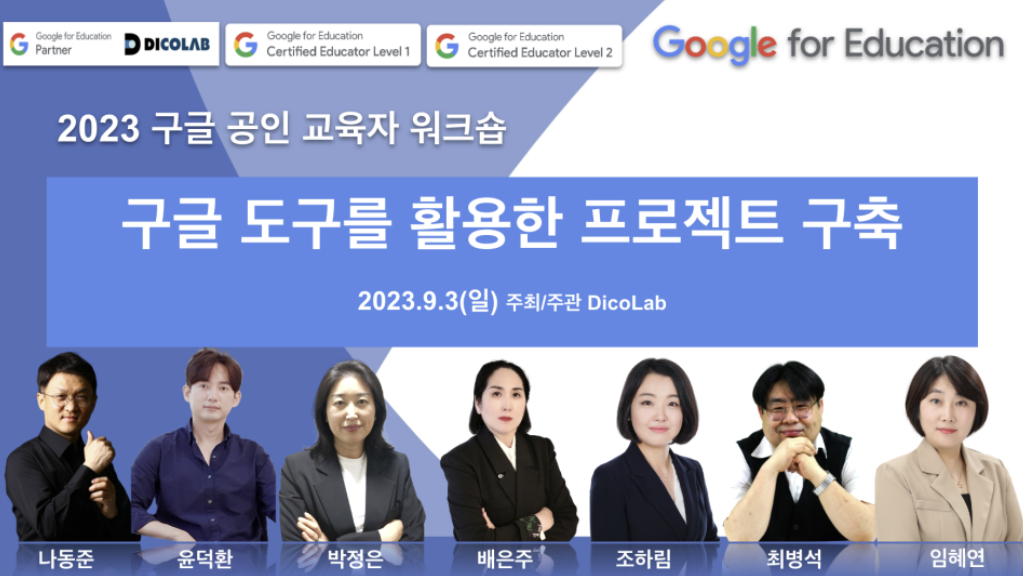 Google for Education Partner DICOLAB

Google for Education Certified Educator Level 1

Google for Education Certified Educator Level 2

Google for Education

2023 구글 공인 교육자 워크숍

구글 도구를 활용한 프로젝트 구축

2023.9.3(일) 주최/주관 DicoLab

나동준 윤덕환 박정은 배은주 조하림 최병석 임혜연